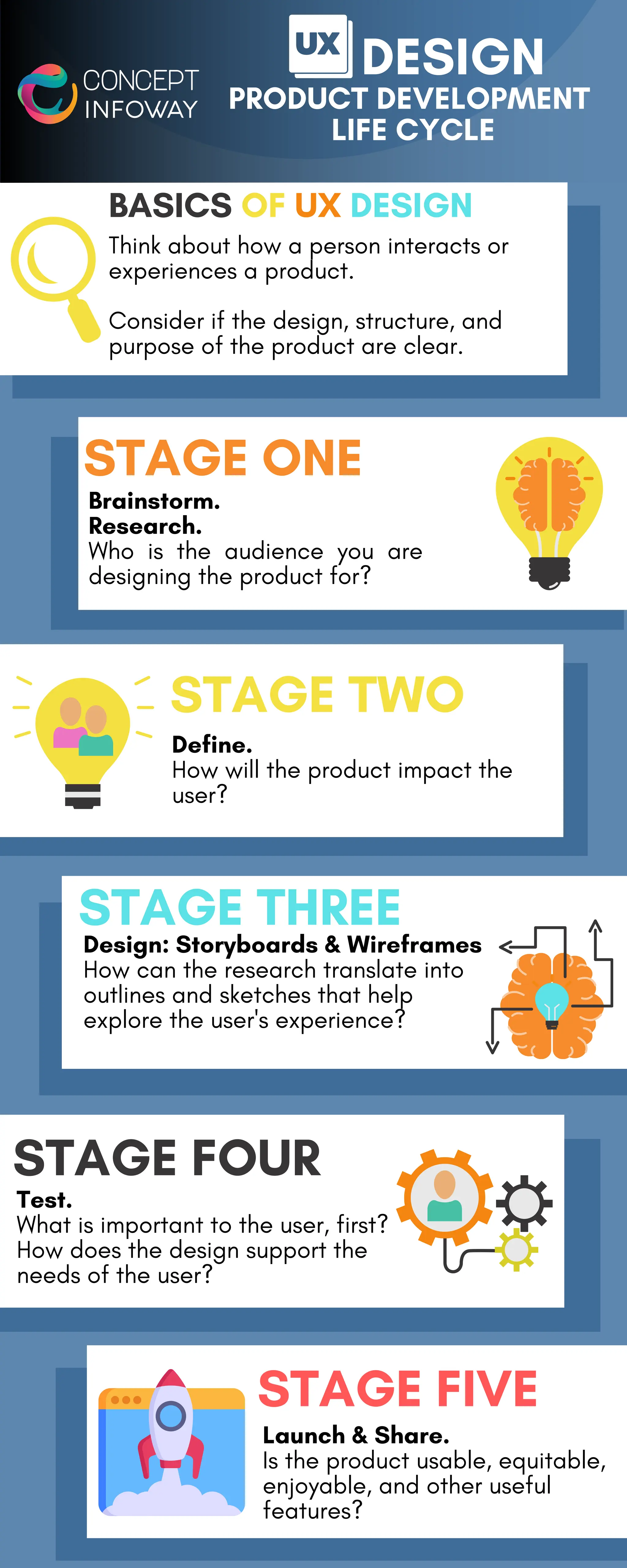 CONCEPT INFOWAY

UX DESIGN
PRODUCT DEVELOPMENT LIFE CYCLE

BASICS OF UX DESIGN
Think about how a person interacts or experiences a product.

Consider if the design, structure, and purpose of the product are clear.

STAGE ONE
Brainstorm.
Research.
Who is the audience you are designing the product for?

STAGE TWO
Define.
How will the product impact the user?

STAGE THREE
Design: Storyboards & Wireframes
How can the research translate into outlines and sketches that help explore the user's experience?

STAGE FOUR
Test.
What is important to the user, first? How does the design support the needs of the user?

STAGE FIVE
Launch & Share.
Is the product usable, equitable, enjoyable, and other useful features?